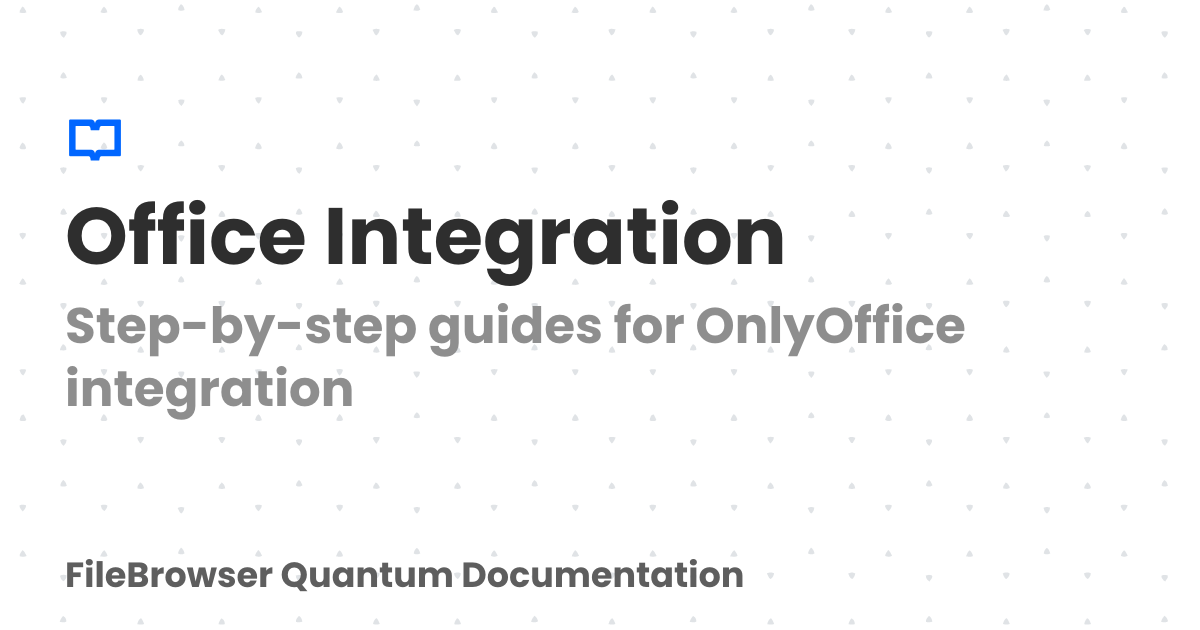 Office Integration

Step-by-step guides for OnlyOffice integration

FileBrowser Quantum Documentation